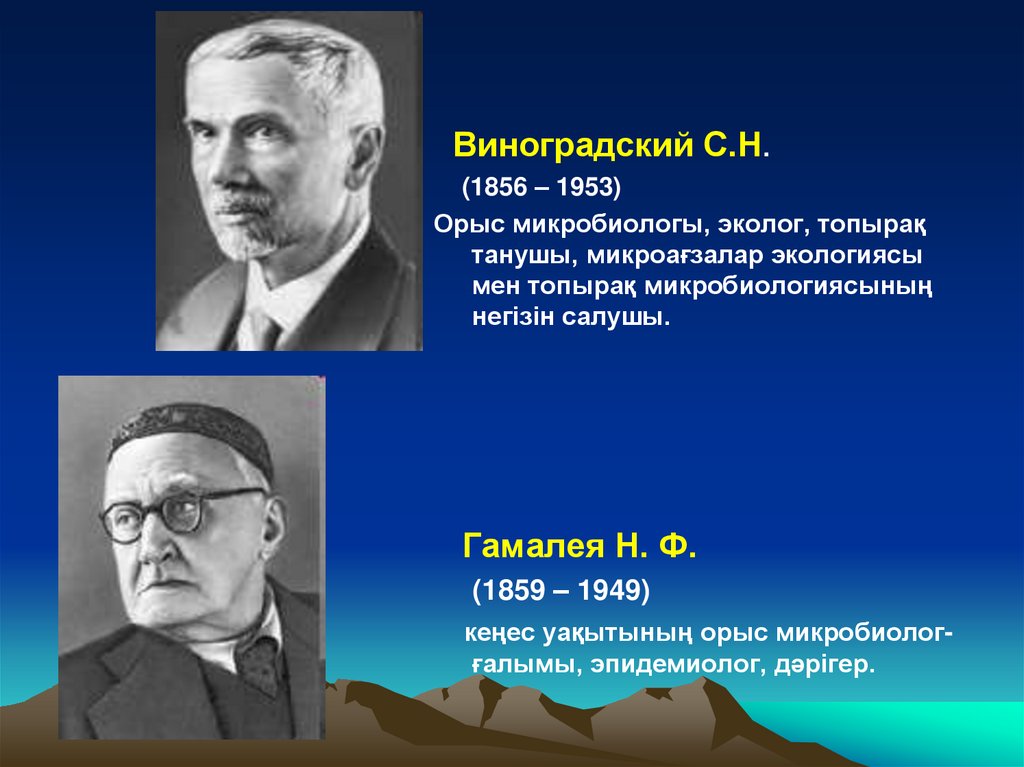 Виноградский С.Н.

(1856 – 1953)

Орыс микробиологы, эколог, топырақ танушы, микроағзалар экологиясы мен топырақ микробиологиясының негізін салушы.

Гамалея Н. Ф.

(1859 – 1949)

кеңес уақытының орыс микробиолог-ғалымы, эпидемиолог, дәрігер.